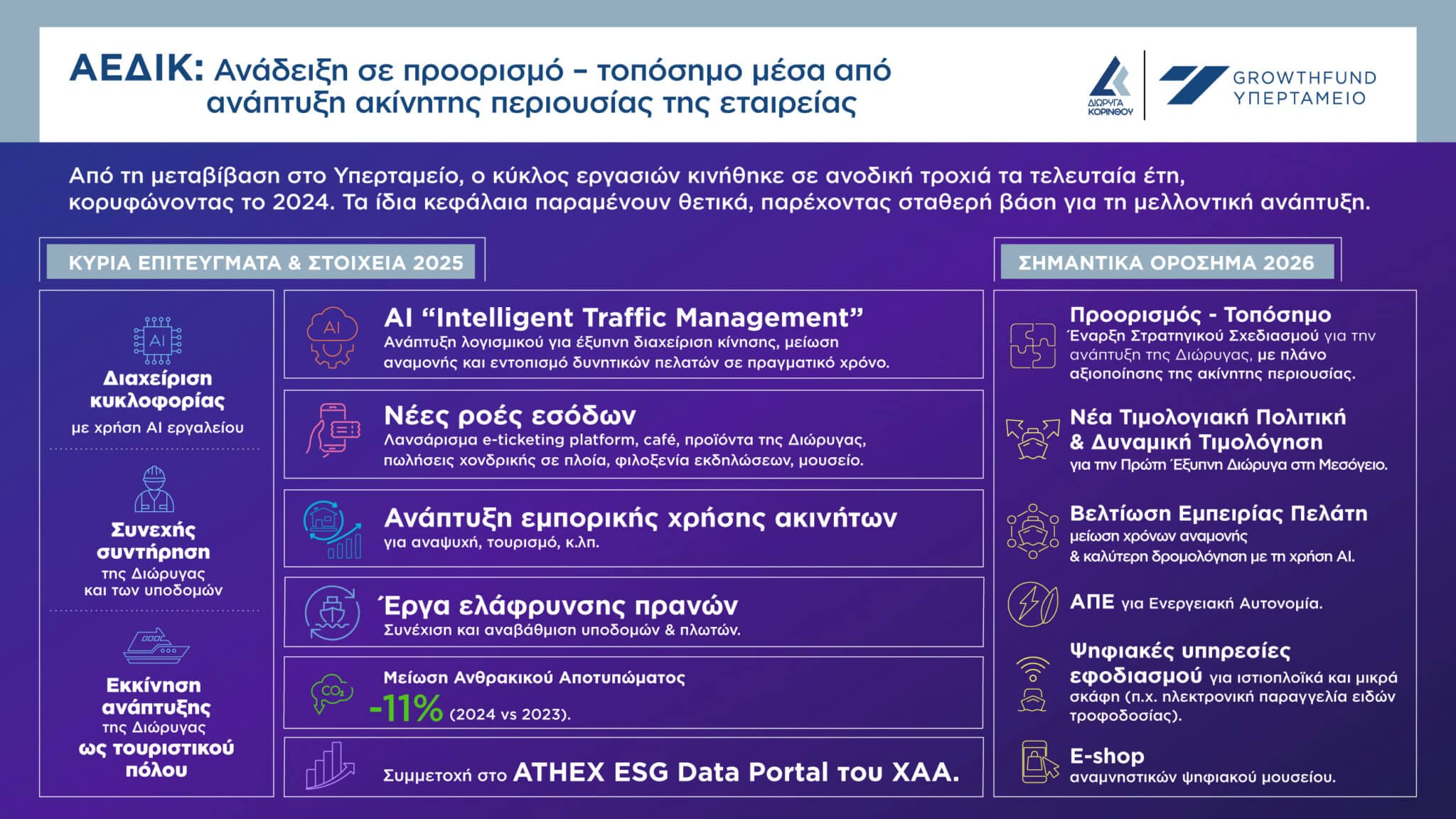 ΑΕΔΙΚ: Ανάδειξη σε προορισμό – τοπόσημο μέσα από ανάπτυξη ακίνητης περιουσίας της εταιρείας

ΔΙΩΡΥΓΑ ΚΟΡΙΝΘΟΥ

GROWTHFUND ΥΠΕΡΤΑΜΕΙΟ

Από τη μεταβίβαση στο Υπερταμείο, ο κύκλος εργασιών κινήθηκε σε ανοδική τροχιά τα τελευταία έτη, κορυφώνοντας το 2024. Τα ίδια κεφάλαια παραμένουν θετικά, παρέχοντας σταθερή βάση για τη μελλοντική ανάπτυξη.

ΚΥΡΙΑ ΕΠΙΤΕΥΓΜΑΤΑ & ΣΤΟΙΧΕΙΑ 2025

AI

Διαχείριση κυκλοφορίας με χρήση AI εργαλείου

Συνεχής συντήρηση της Διώρυγας και των υποδομών

Εκκίνηση ανάπτυξης της Διώρυγας ως τουριστικού πόλου

AI

AI “Intelligent Traffic Management”
Ανάπτυξη λογισμικού για έξυπνη διαχείριση κίνησης, μείωση αναμονής και εντοπισμό δυνητικών πελατών σε πραγματικό χρόνο.

Νέες ροές εσόδων
Λανσάρισμα e-ticketing platform, café, προϊόντα της Διώρυγας, πωλήσεις χονδρικής σε πλοία, φιλοξενία εκδηλώσεων, μουσείο.

Ανάπτυξη εμπορικής χρήσης ακινήτων
για αναψυχή, τουρισμό, κ.λπ.

Έργα ελάφρυνσης πρανών
Συνέχιση και αναβάθμιση υποδομών & πλωτών.

$CO_2$

Μείωση Ανθρακικού Αποτυπώματος
-11% (2024 vs 2023).

Συμμετοχή στο ATHEX ESG Data Portal του ΧΑΑ.

ΣΗΜΑΝΤΙΚΑ ΟΡΟΣΗΜΑ 2026

Προορισμός - Τοπόσημο
Έναρξη Στρατηγικού Σχεδιασμού για την ανάπτυξη της Διώρυγας, με πλάνο αξιοποίησης της ακίνητης περιουσίας.

Νέα Τιμολογιακή Πολιτική & Δυναμική Τιμολόγηση
για την Πρώτη Έξυπνη Διώρυγα στη Μεσόγειο.

Βελτίωση Εμπειρίας Πελάτη
μείωση χρόνων αναμονής & καλύτερη δρομολόγηση με τη χρήση AI.

ΑΠΕ για Ενεργειακή Αυτονομία.

Ψηφιακές υπηρεσίες εφοδιασμού για ιστιοπλοϊκά και μικρά σκάφη (π.χ. ηλεκτρονική παραγγελία ειδών τροφοδοσίας).

E-shop
αναμνηστικών ψηφιακού μουσείου.